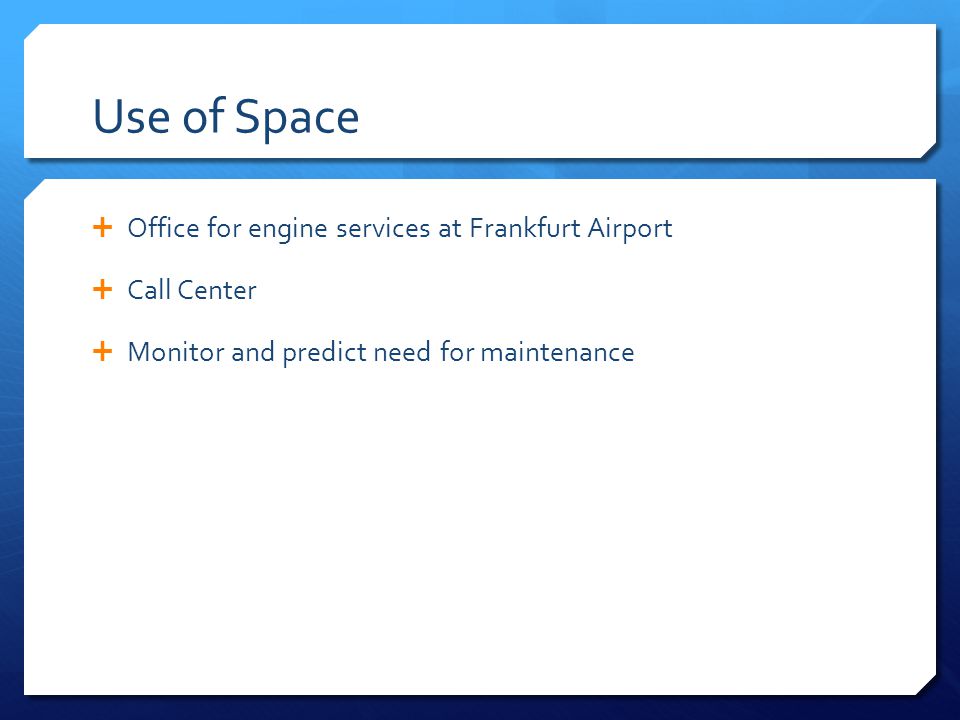 Use of Space

+ Office for engine services at Frankfurt Airport

+ Call Center

+ Monitor and predict need for maintenance